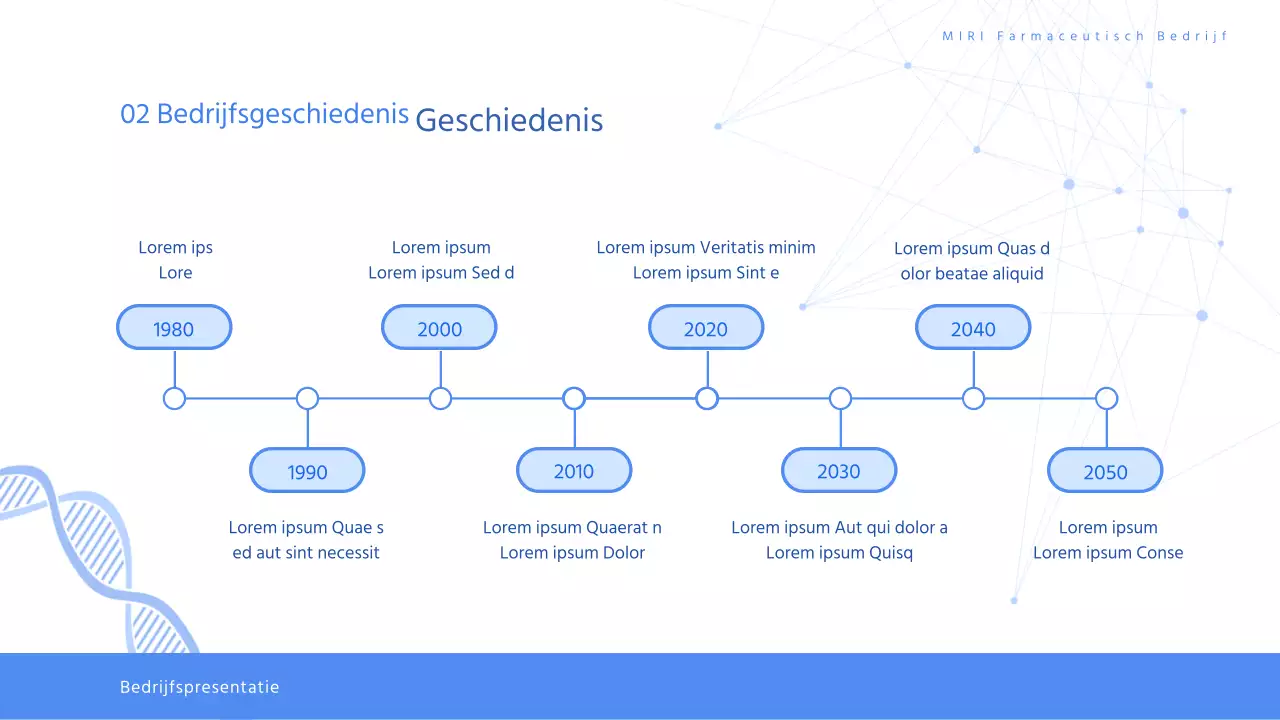 MIRI Farmaceutisch Bedrijf

02 Bedrijfsgeschiedenis Geschiedenis

Lorem ips
Lore

1980

Lorem ipsum
Lorem ipsum Sed d

2000

Lorem ipsum Veritatis minim
Lorem ipsum Sint e

2020

Lorem ipsum Quas d
olor beatae aliquid

2040

1990

Lorem ipsum Quae s
ed aut sint necessit

2010

Lorem ipsum Quaerat n
Lorem ipsum Dolor

2030

Lorem ipsum Aut qui dolor a
Lorem ipsum Quisq

2050

Lorem ipsum
Lorem ipsum Conse

Bedrijfspresentatie